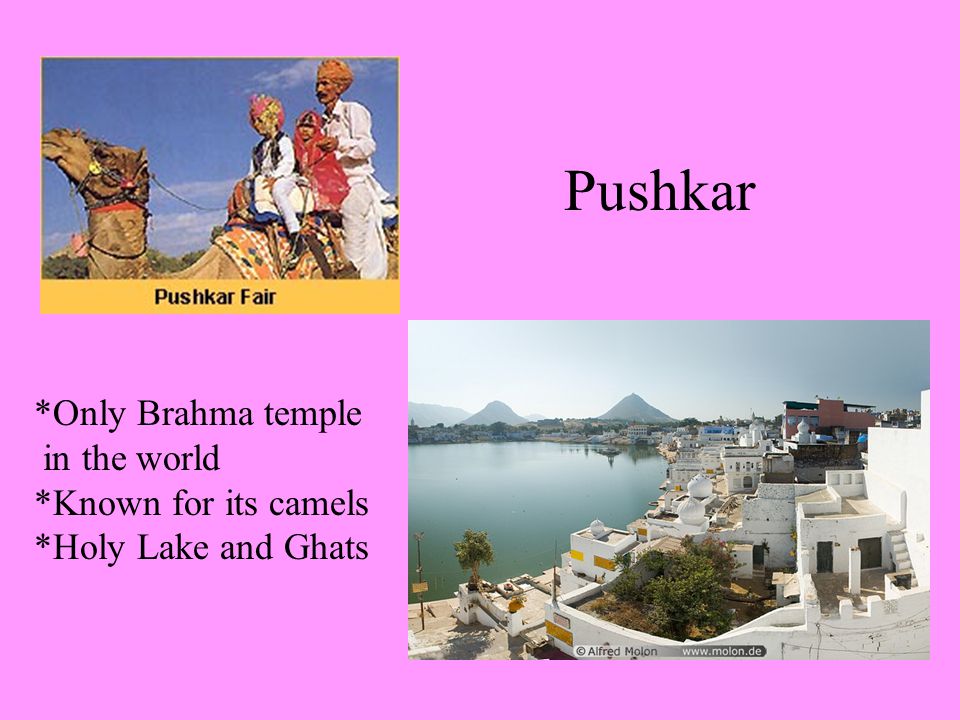 Pushkar Fair

Pushkar

*Only Brahma temple in the world
*Known for its camels
*Holy Lake and Ghats

© Alfred Molon www.molon.de